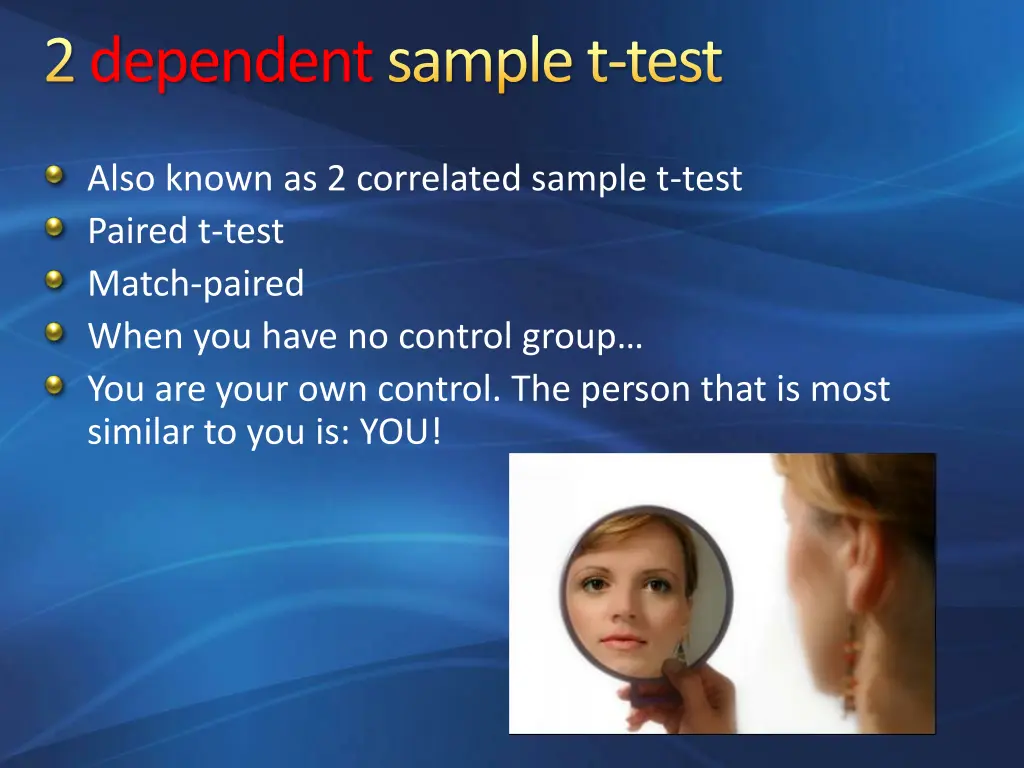 2 dependent sample t-test

Also known as 2 correlated sample t-test
Paired t-test
Match-paired
When you have no control group…
You are your own control. The person that is most similar to you is: YOU!